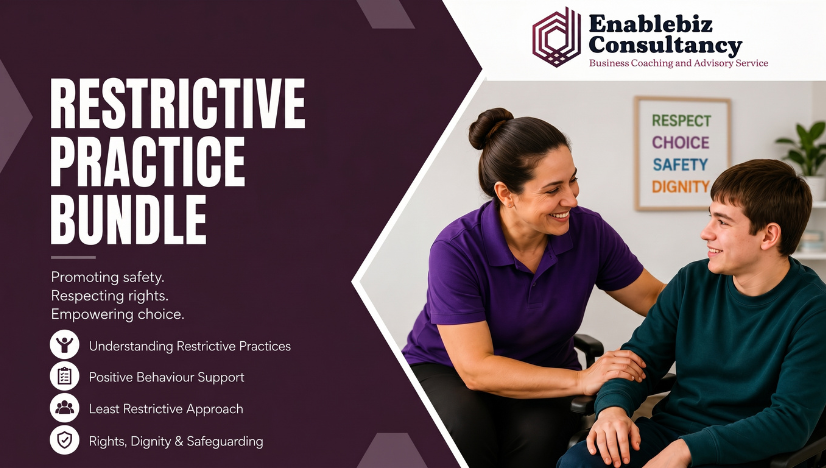 Enablebiz Consultancy
Business Coaching and Advisory Service

RESTRICTIVE PRACTICE BUNDLE

Promoting safety.
Respecting rights.
Empowering choice.

Understanding Restrictive Practices
Positive Behaviour Support
Least Restrictive Approach
Rights, Dignity & Safeguarding

RESPECT
CHOICE
SAFETY
DIGNITY